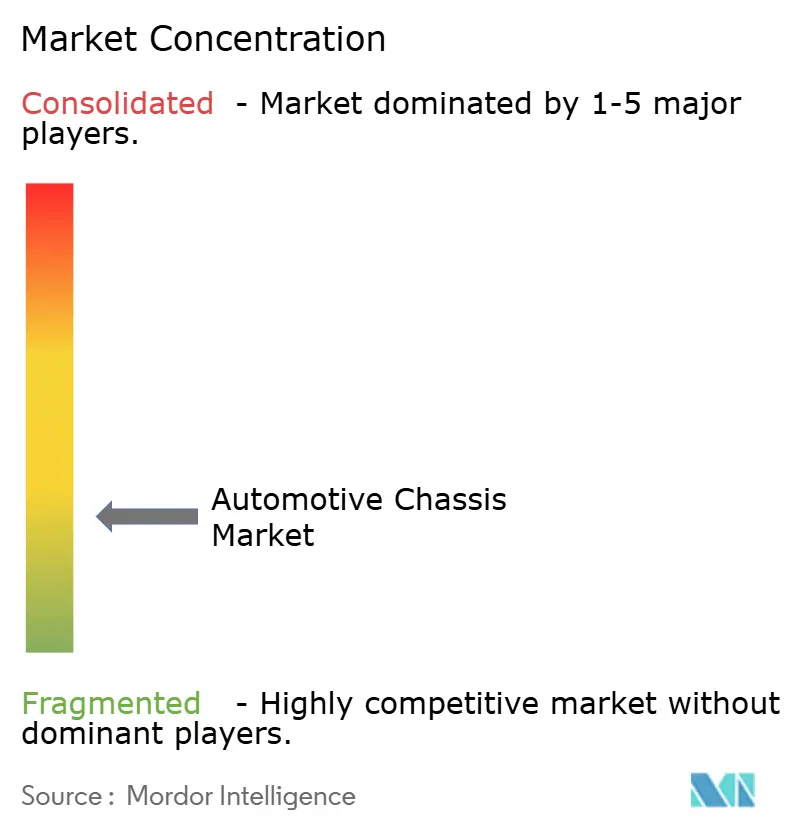 Market Concentration

Consolidated - Market dominated by 1-5 major players.

Automotive Chassis Market

Fragmented - Highly competitive market without dominant players.

Source : Mordor Intelligence